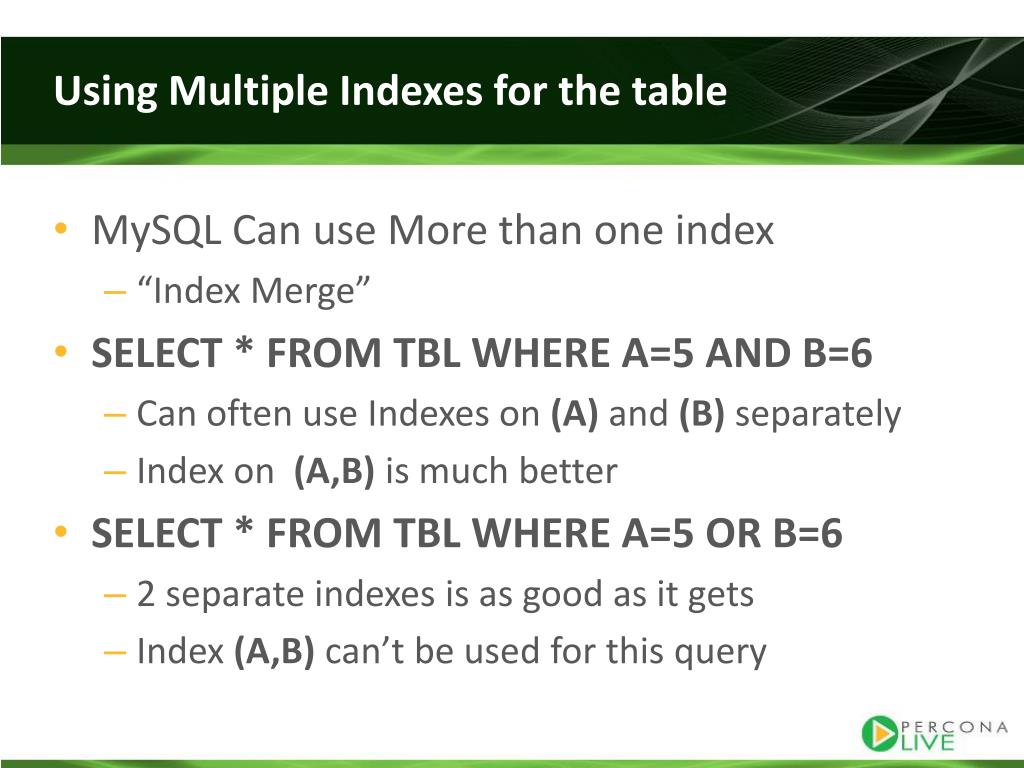 Using Multiple Indexes for the table

• MySQL Can use More than one index
– “Index Merge”
• SELECT * FROM TBL WHERE A=5 AND B=6
– Can often use Indexes on (A) and (B) separately
– Index on (A,B) is much better
• SELECT * FROM TBL WHERE A=5 OR B=6
– 2 separate indexes is as good as it gets
– Index (A,B) can’t be used for this query

PERCONA LIVE